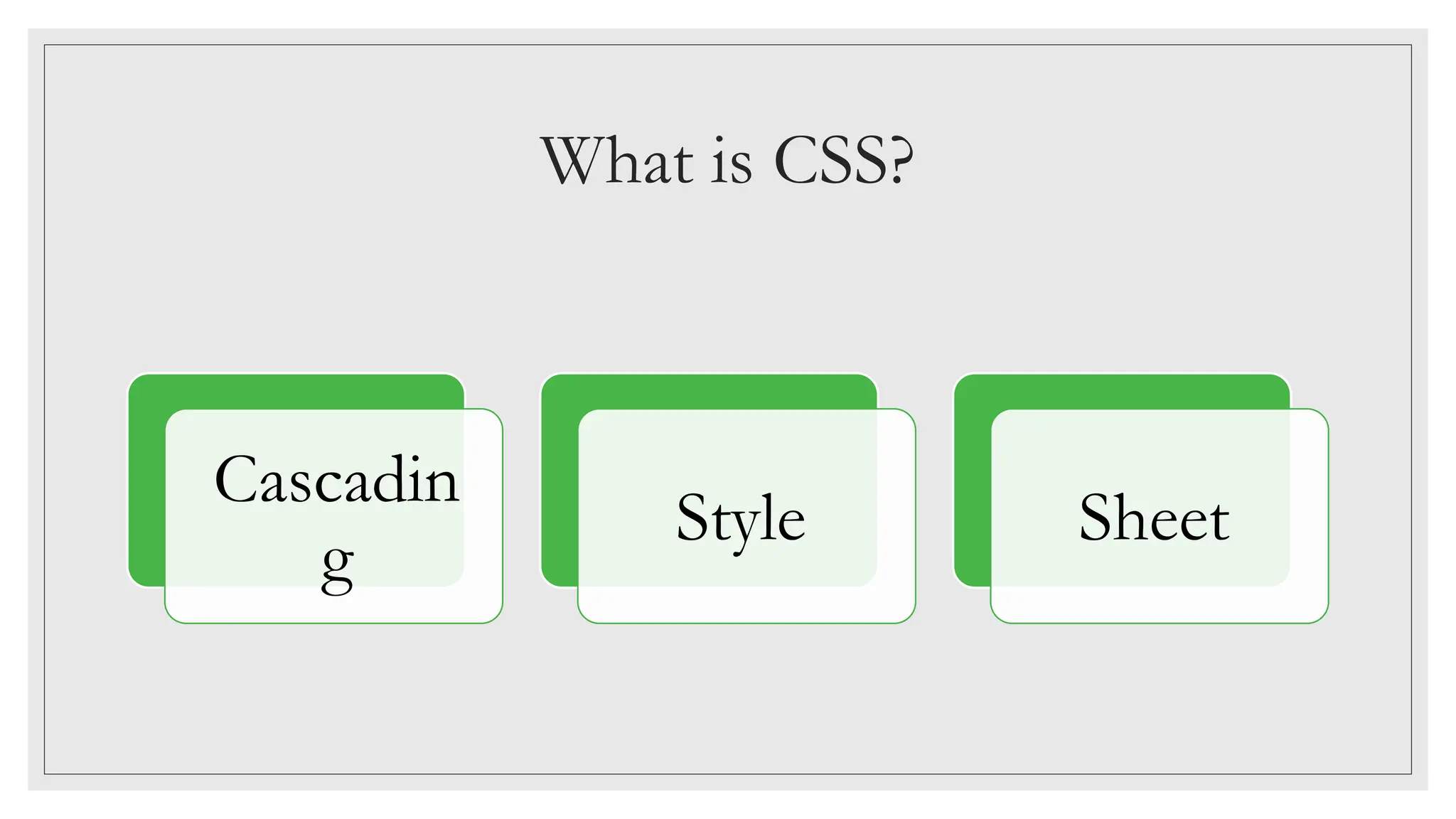 What is CSS?

Cascading

Style

Sheet